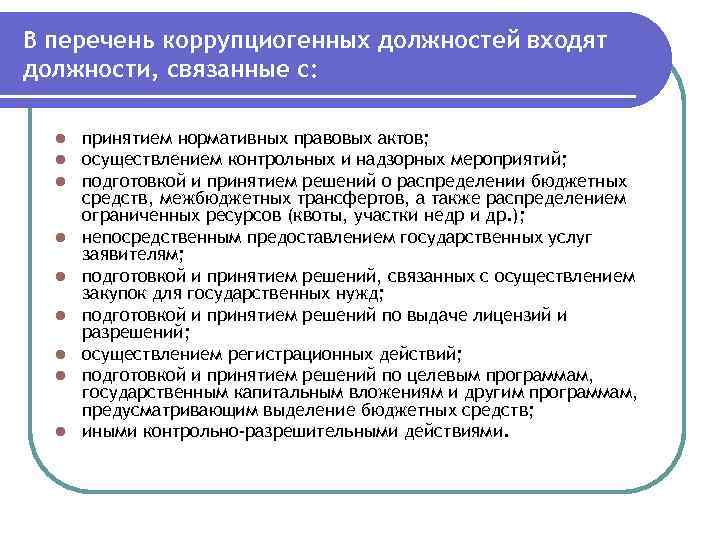 В перечень коррупциогенных должностей входят должности, связанные с:

- принятием нормативных правовых актов;
- осуществлением контрольных и надзорных мероприятий;
- подготовкой и принятием решений о распределении бюджетных средств, межбюджетных трансфертов, а также распределением ограниченных ресурсов (квоты, участки недр и др.);
- непосредственным предоставлением государственных услуг заявителям;
- подготовкой и принятием решений, связанных с осуществлением закупок для государственных нужд;
- подготовкой и принятием решений по выдаче лицензий и разрешений;
- осуществлением регистрационных действий;
- подготовкой и принятием решений по целевым программам, государственным капитальным вложениям и другим программам, предусматривающим выделение бюджетных средств;
- иными контрольно-разрешительными действиями.